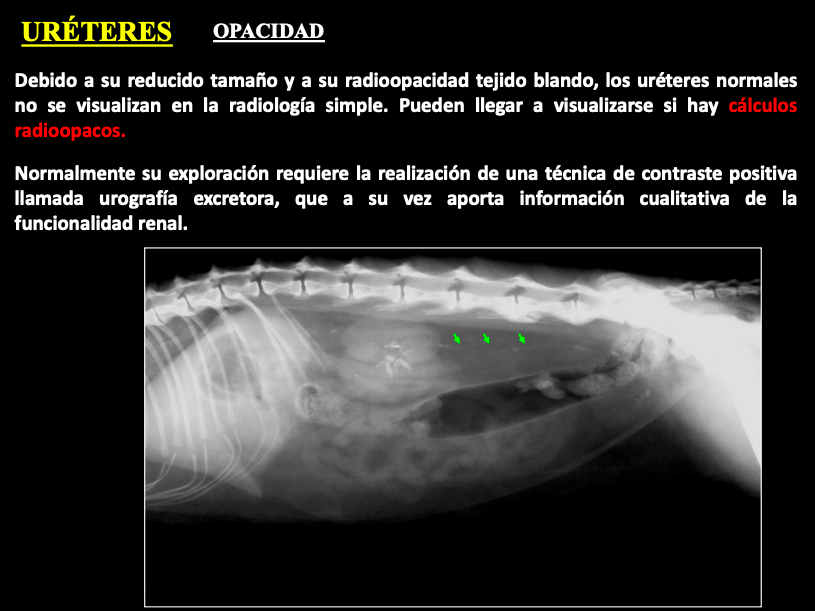 URÉTERES OPACIDAD

Debido a su reducido tamaño y a su radioopacidad tejido blando, los uréteres normales no se visualizan en la radiología simple. Pueden llegar a visualizarse si hay cálculos radioopacos.

Normalmente su exploración requiere la realización de una técnica de contraste positiva llamada urografía excretora, que a su vez aporta información cualitativa de la funcionalidad renal.